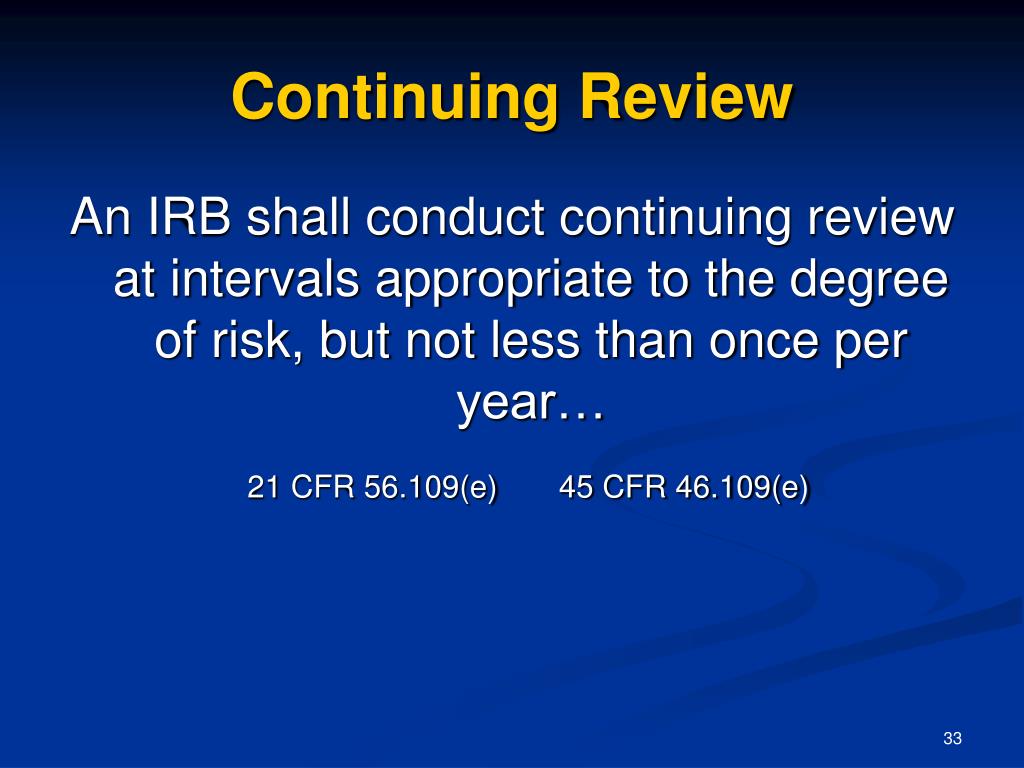 Continuing Review

An IRB shall conduct continuing review at intervals appropriate to the degree of risk, but not less than once per year…

21 CFR 56.109(e)     45 CFR 46.109(e)

33